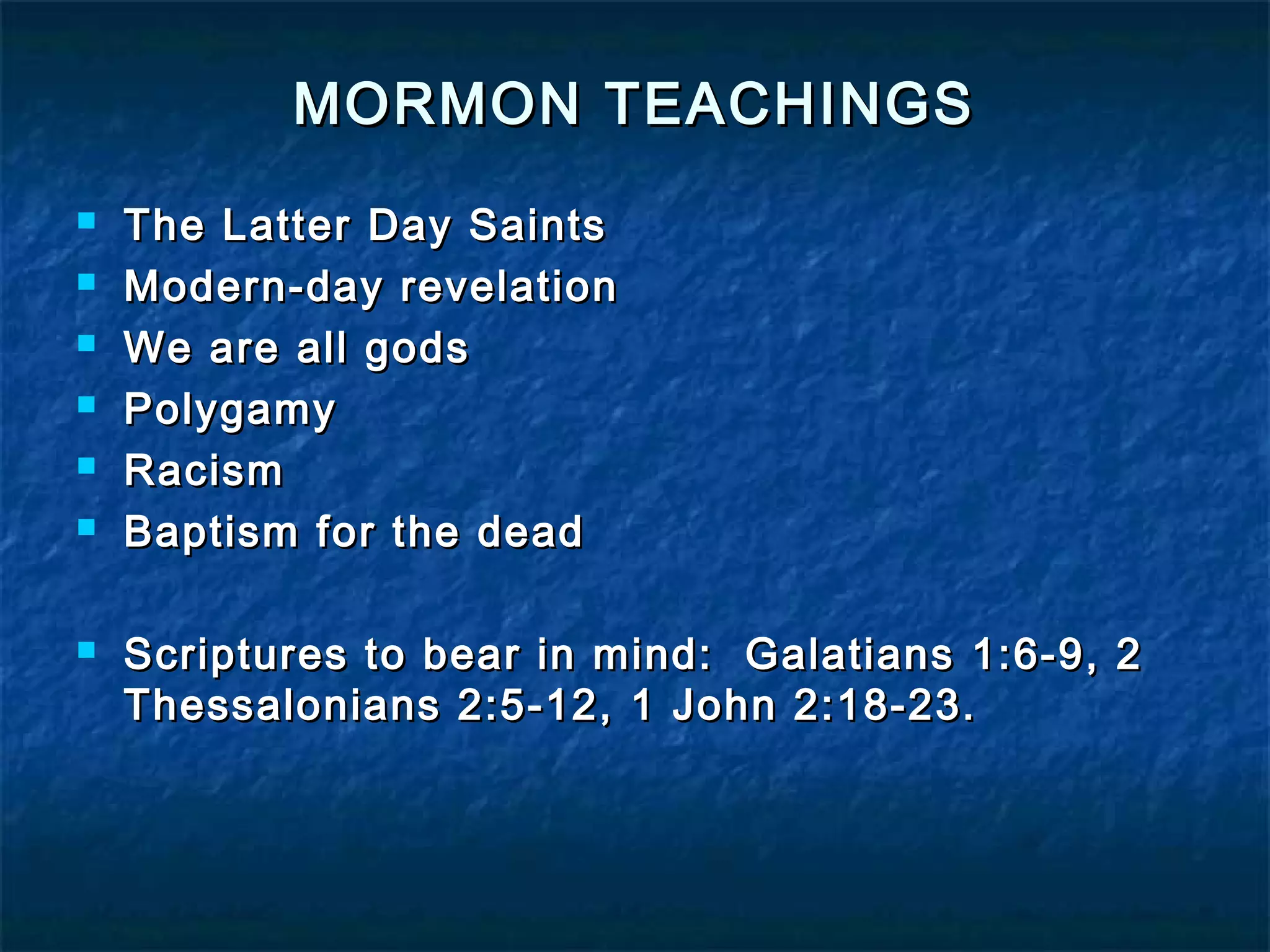 MORMON TEACHINGS

- The Latter Day Saints
- Modern-day revelation
- We are all gods
- Polygamy
- Racism
- Baptism for the dead

- Scriptures to bear in mind: Galatians 1:6-9, 2 Thessalonians 2:5-12, 1 John 2:18-23.